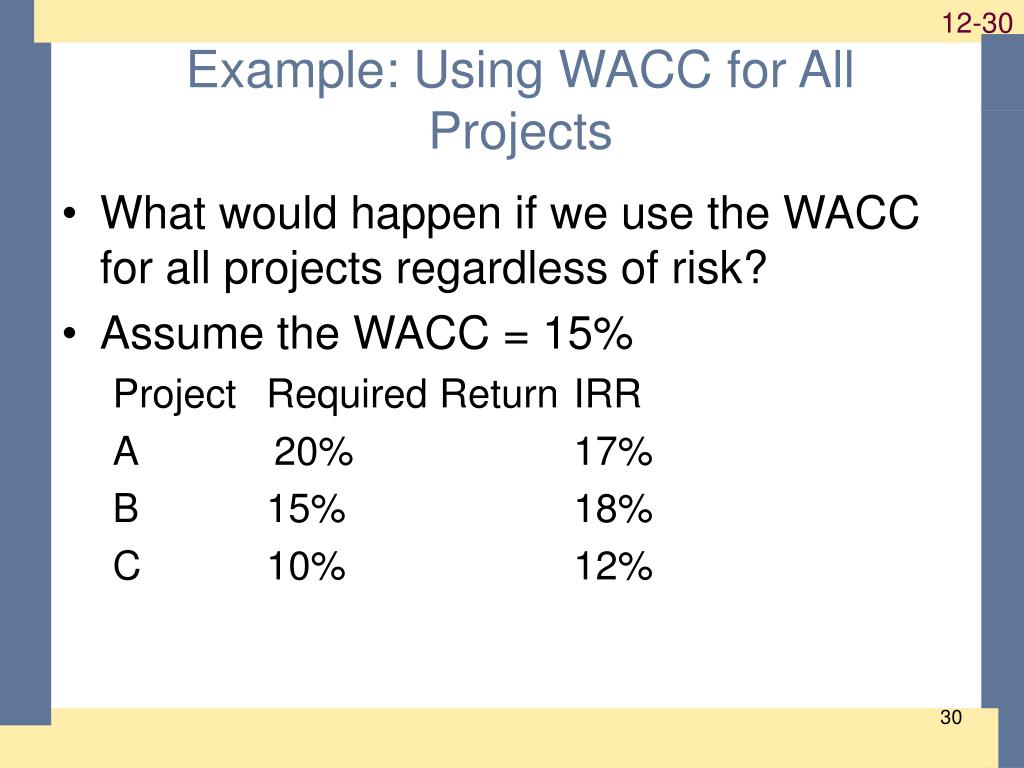 12-30

Example: Using WACC for All Projects

• What would happen if we use the WACC for all projects regardless of risk?
• Assume the WACC = 15%

| Project | Required Return | IRR |
|---|---|---|
| A | 20% | 17% |
| B | 15% | 18% |
| C | 10% | 12% |

30